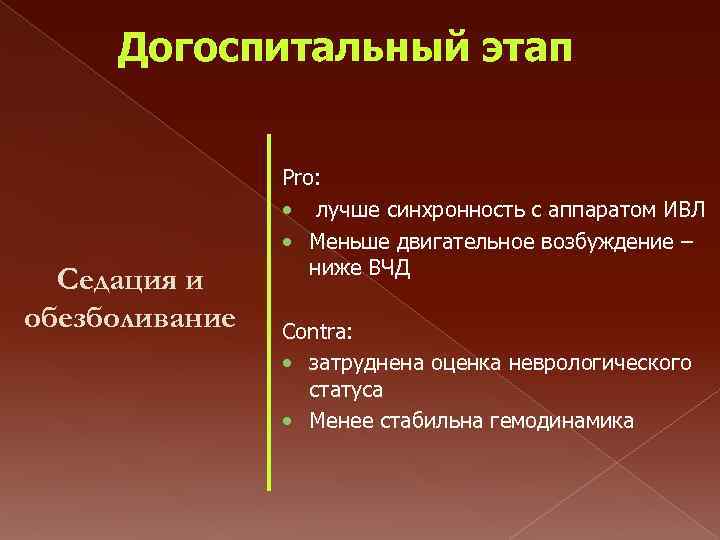 Догоспитальный этап

Седация и обезболивание

Pro:
• лучше синхронность с аппаратом ИВЛ
• Меньше двигательное возбуждение – ниже ВЧД

Contra:
• затруднена оценка неврологического статуса
• Менее стабильна гемодинамика